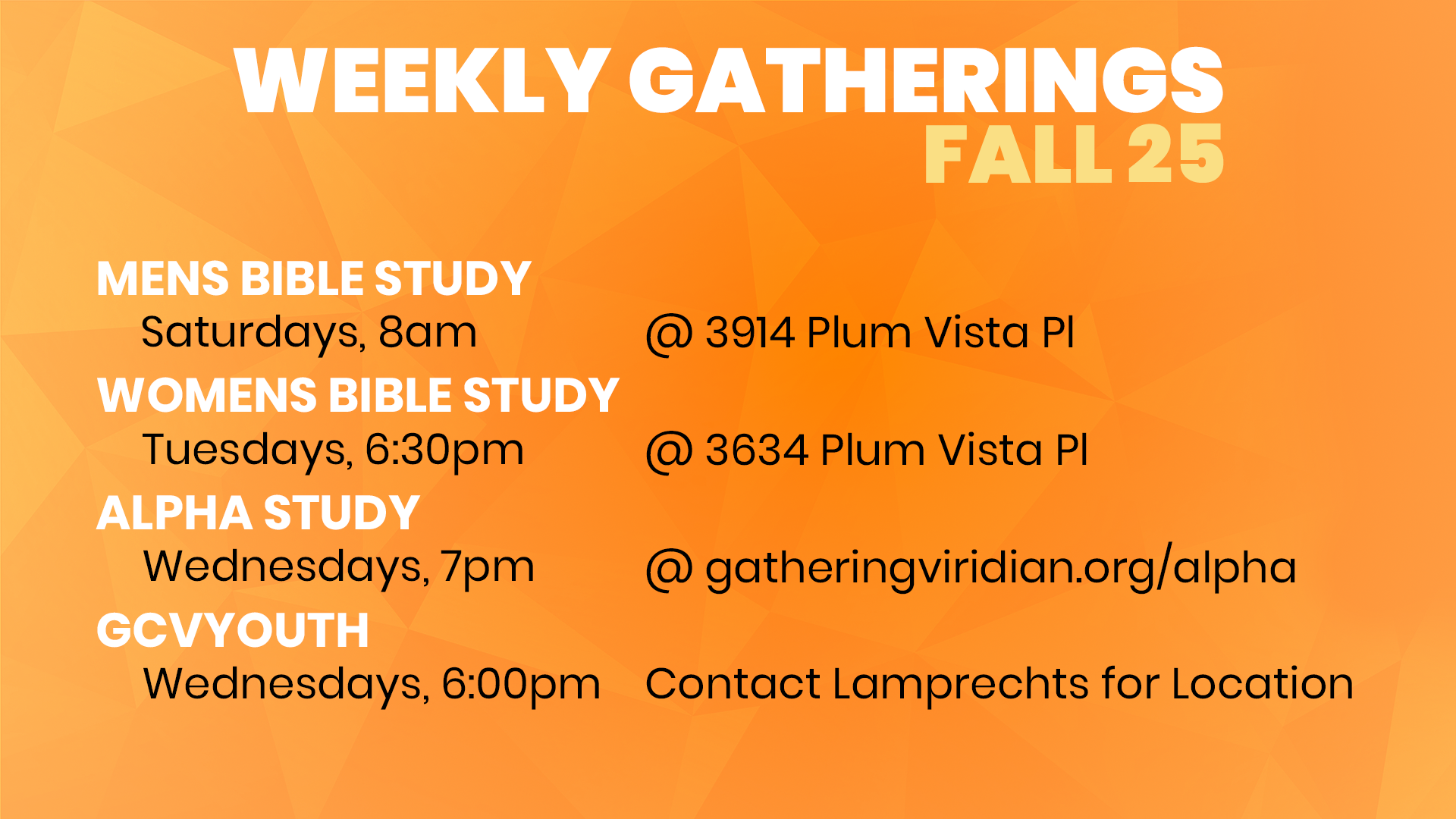 WEEKLY GATHERINGS
FALL 25

MENS BIBLE STUDY
Saturdays, 8am @ 3914 Plum Vista Pl

WOMENS BIBLE STUDY
Tuesdays, 6:30pm @ 3634 Plum Vista Pl

ALPHA STUDY
Wednesdays, 7pm @ gatheringviridian.org/alpha

GCVYOUTH
Wednesdays, 6:00pm Contact Lamprechts for Location